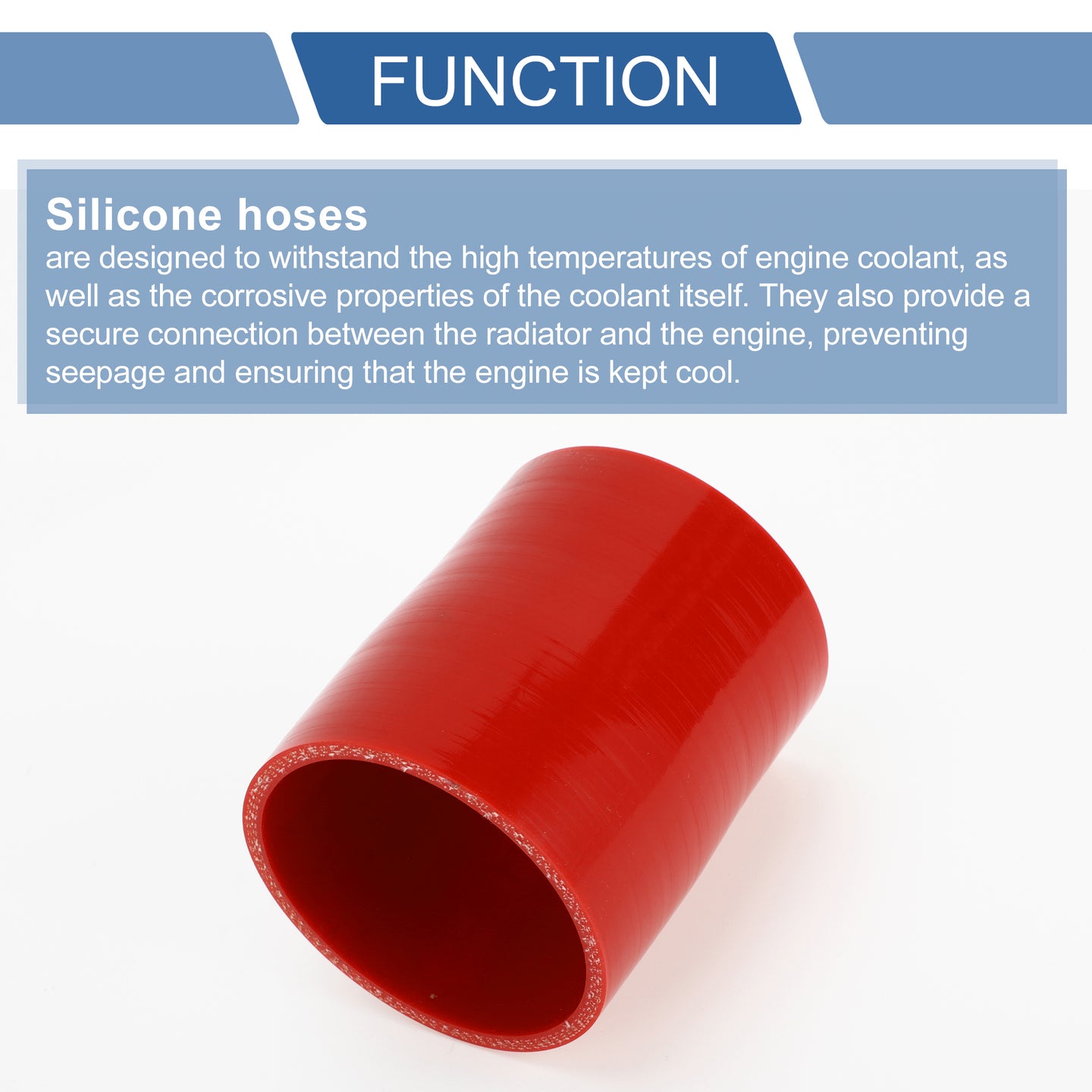 FUNCTION

Silicone hoses

are designed to withstand the high temperatures of engine coolant, as well as the corrosive properties of the coolant itself. They also provide a secure connection between the radiator and the engine, preventing seepage and ensuring that the engine is kept cool.